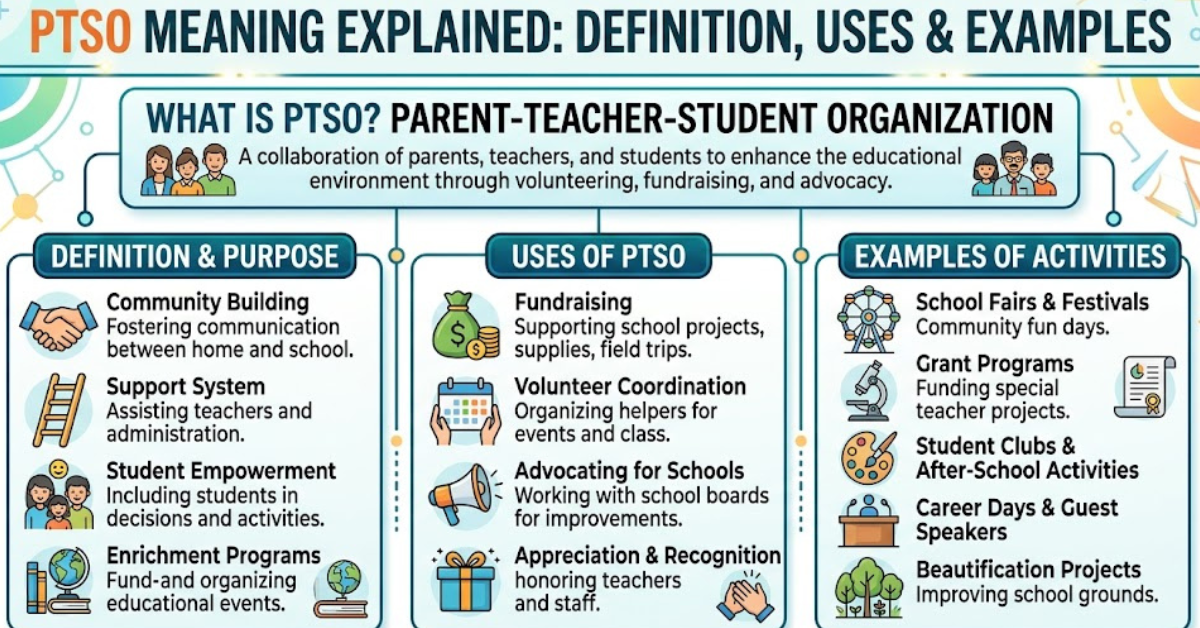 PTSO MEANING EXPLAINED: DEFINITION, USES & EXAMPLES

WHAT IS PTSO? PARENT-TEACHER-STUDENT ORGANIZATION

A collaboration of parents, teachers, and students to enhance the educational environment through volunteering, fundraising, and advocacy.

DEFINITION & PURPOSE

Community Building
Fostering communication between home and school.

Support System
Assisting teachers and administration.

Student Empowerment
Including students in decisions and activities.

Enrichment Programs
Fund-and organizing educational events.

USES OF PTSO

Fundraising
Supporting school projects, supplies, field trips.

Volunteer Coordination
Organizing helpers for events and class.

Advocating for Schools
Working with school boards for improvements.

Appreciation & Recognition
honoring teachers and staff.

EXAMPLES OF ACTIVITIES

School Fairs & Festivals
Community fun days.

Grant Programs
Funding special teacher projects.

Student Clubs & After-School Activities

Career Days & Guest Speakers

Beautification Projects
Improving school grounds.